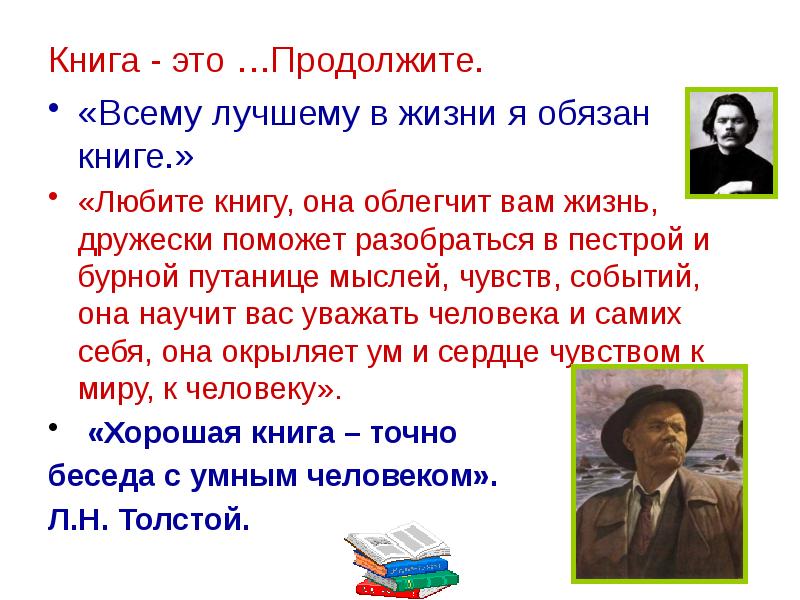 Книга - это …Продолжите.

• «Всему лучшему в жизни я обязан книге.»

• «Любите книгу, она облегчит вам жизнь, дружески поможет разобраться в пестрой и бурной путанице мыслей, чувств, событий, она научит вас уважать человека и самих себя, она окрыляет ум и сердце чувством к миру, к человеку».

• «Хорошая книга – точно беседа с умным человеком».

Л.Н. Толстой.